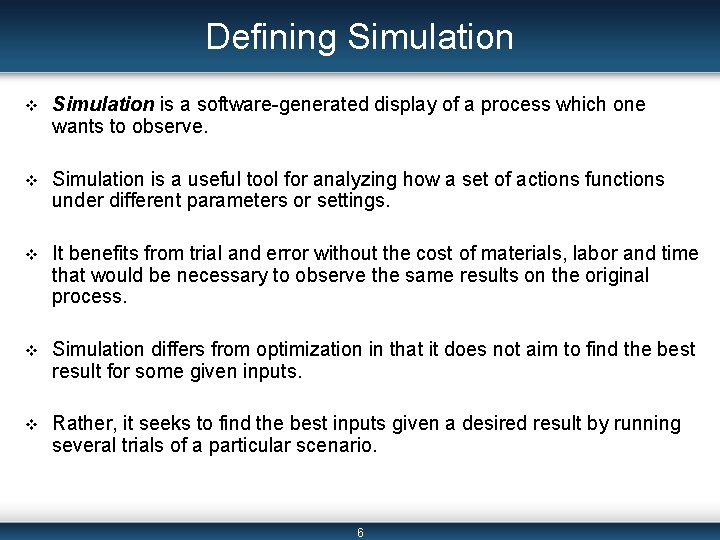 Defining Simulation

❖ Simulation is a software-generated display of a process which one wants to observe.

❖ Simulation is a useful tool for analyzing how a set of actions functions under different parameters or settings.

❖ It benefits from trial and error without the cost of materials, labor and time that would be necessary to observe the same results on the original process.

❖ Simulation differs from optimization in that it does not aim to find the best result for some given inputs.

❖ Rather, it seeks to find the best inputs given a desired result by running several trials of a particular scenario.

6